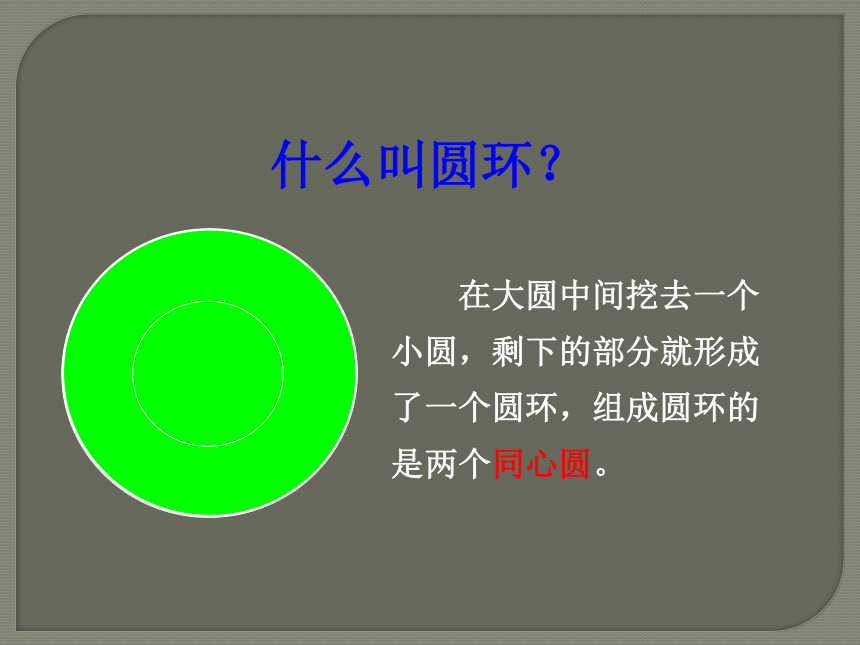 什么叫圆环？

在大圆中间挖去一个小圆，剩下的部分就形成了一个圆环，组成圆环的是两个同心圆。